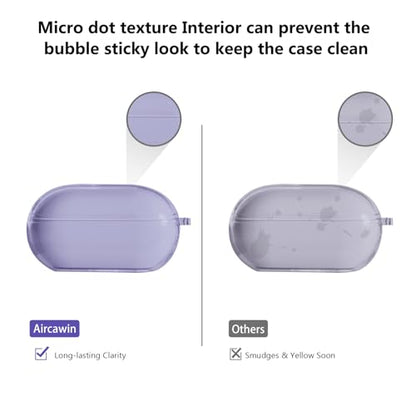 Micro dot texture Interior can prevent the bubble sticky look to keep the case clean

Aircawin

Long-lasting Clarity

Others

Smudges & Yellow Soon